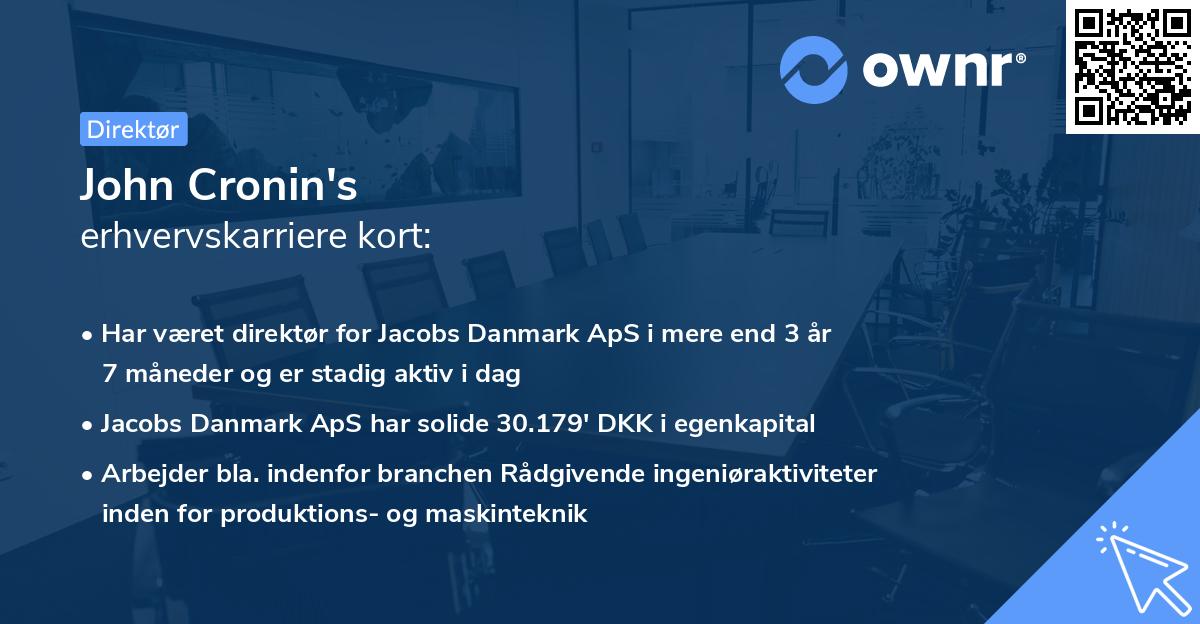 ownr®

Direktør

John Cronin's
erhvervskarriere kort:

• Har været direktør for Jacobs Danmark ApS i mere end 3 år 7 måneder og er stadig aktiv i dag

• Jacobs Danmark ApS har solide 30.179' DKK i egenkapital

• Arbejder bla. indenfor branchen Rådgivende ingeniøraktiviteter inden for produktions- og maskinteknik